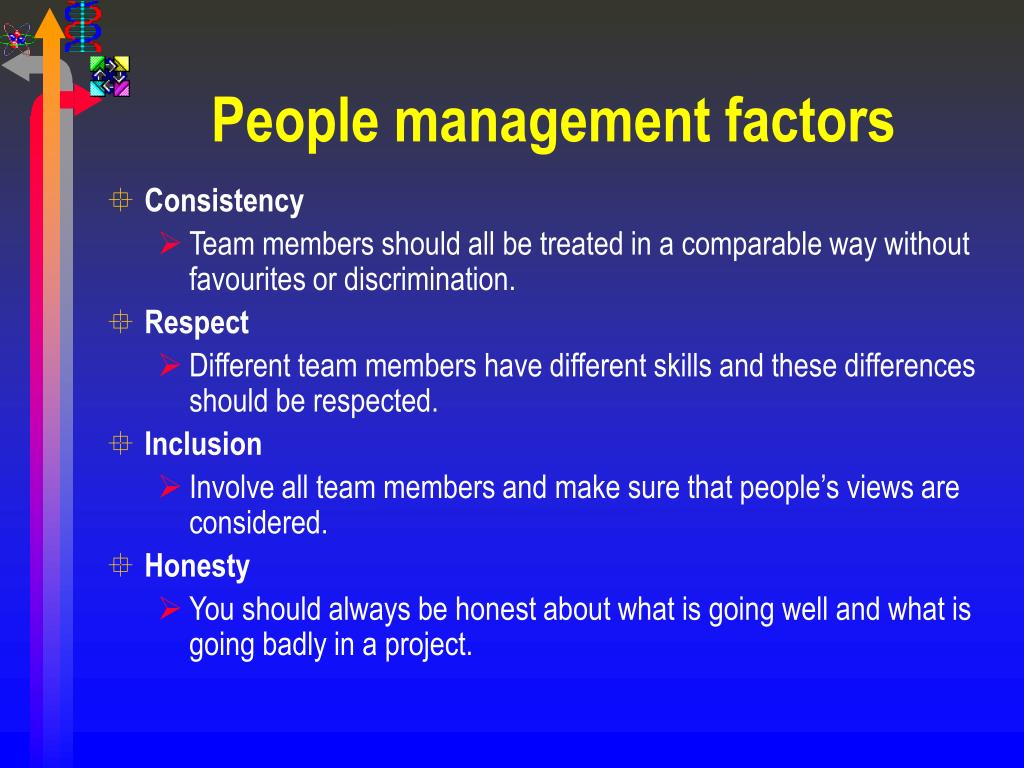 People management factors

Consistency

Team members should all be treated in a comparable way without favourites or discrimination.

Respect

Different team members have different skills and these differences should be respected.

Inclusion

Involve all team members and make sure that people's views are considered.

Honesty

You should always be honest about what is going well and what is going badly in a project.